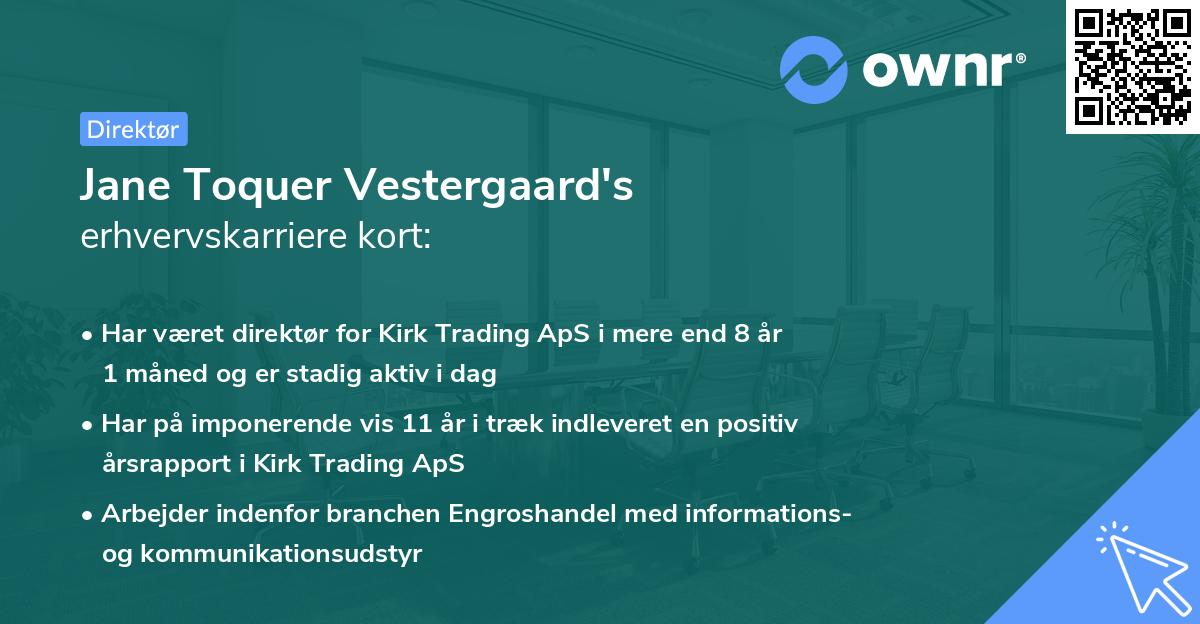 ownr®

Direktør

Jane Toquer Vestergaard's
erhvervskarriere kort:

• Har været direktør for Kirk Trading ApS i mere end 8 år 1 måned og er stadig aktiv i dag

• Har på imponerende vis 11 år i træk indleveret en positiv årsrapport i Kirk Trading ApS

• Arbejder indenfor branchen Engroshandel med informations- og kommunikationsudstyr